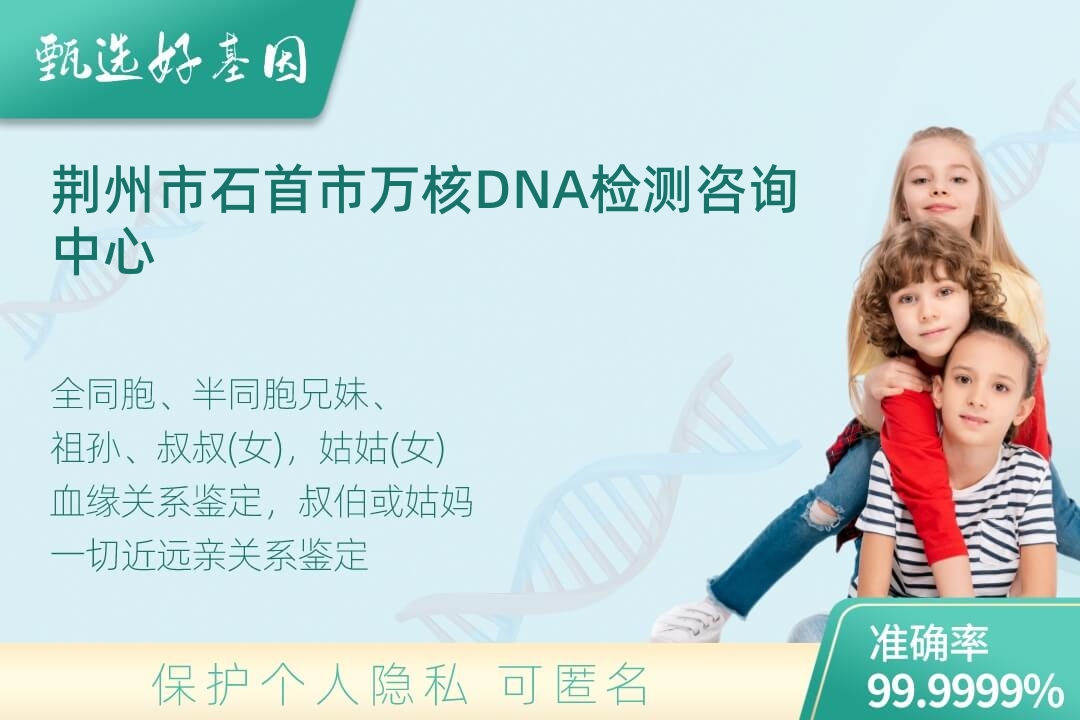 甄选好基因

荆州市石首市万核DNA检测咨询中心

全同胞、半同胞兄妹、
祖孙、叔叔(女)，姑姑(女)
血缘关系鉴定，叔伯或姑妈
一切近远亲关系鉴定

保护个人隐私 可匿名

准确率
99.9999%